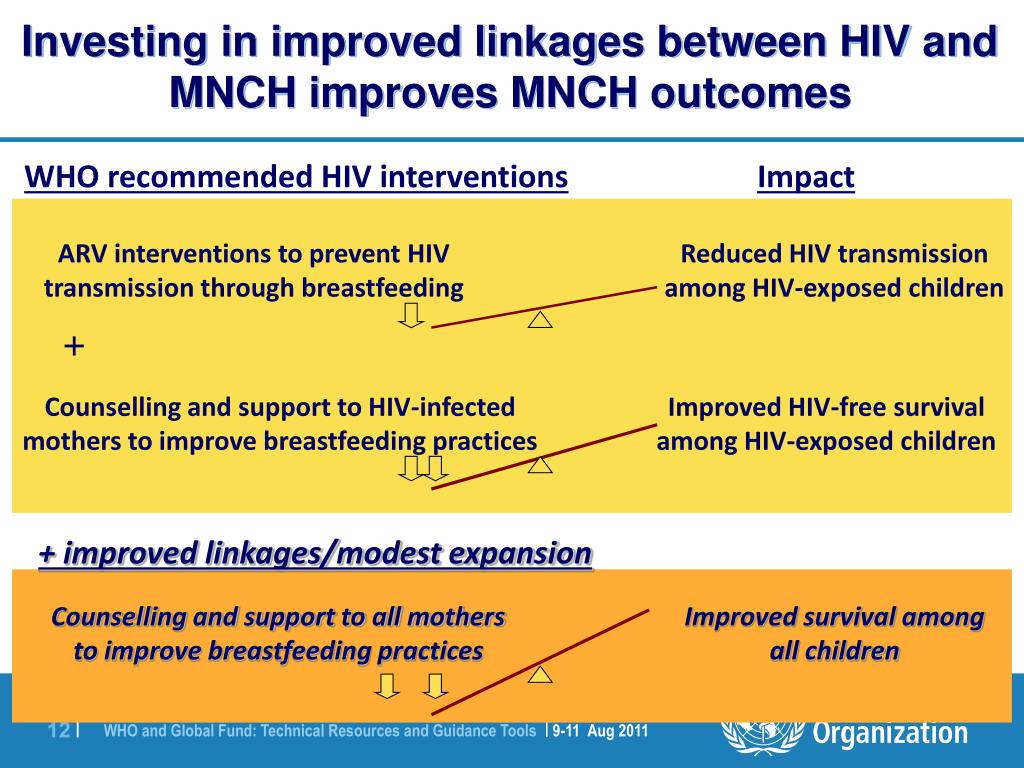 Investing in improved linkages between HIV and MNCH improves MNCH outcomes

WHO recommended HIV interventions

Impact

ARV interventions to prevent HIV transmission through breastfeeding

Reduced HIV transmission among HIV-exposed children

+

Counselling and support to HIV-infected mothers to improve breastfeeding practices

Improved HIV-free survival among HIV-exposed children

+ improved linkages/modest expansion

Counselling and support to all mothers to improve breastfeeding practices

Improved survival among all children

12 | WHO and Global Fund: Technical Resources and Guidance Tools | 9-11 Aug 2011

Organization